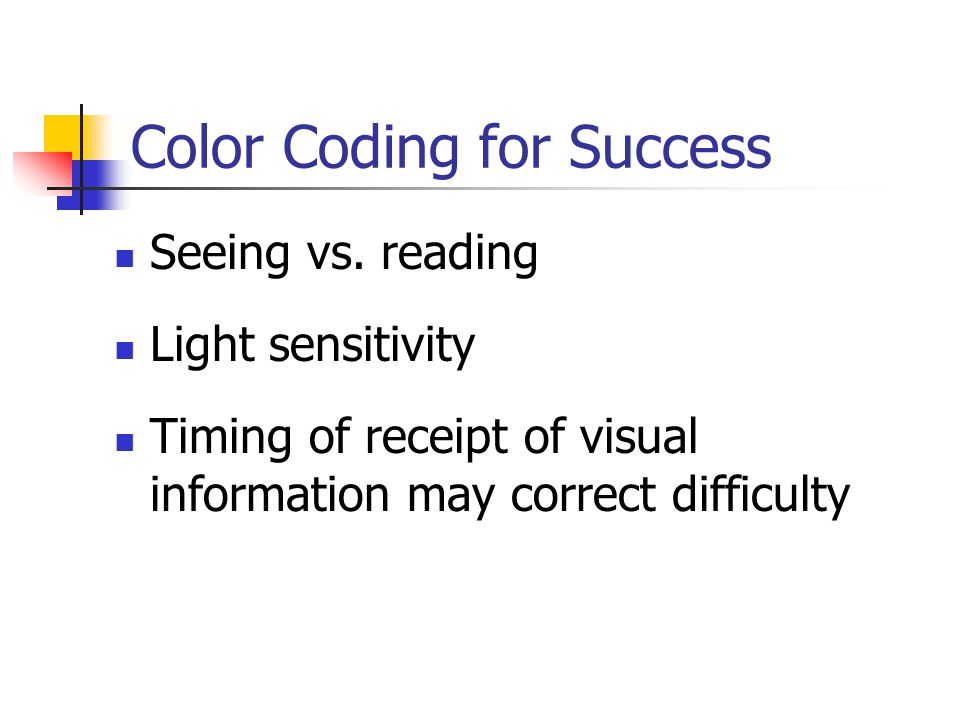 Color Coding for Success

- Seeing vs. reading
- Light sensitivity
- Timing of receipt of visual information may correct difficulty